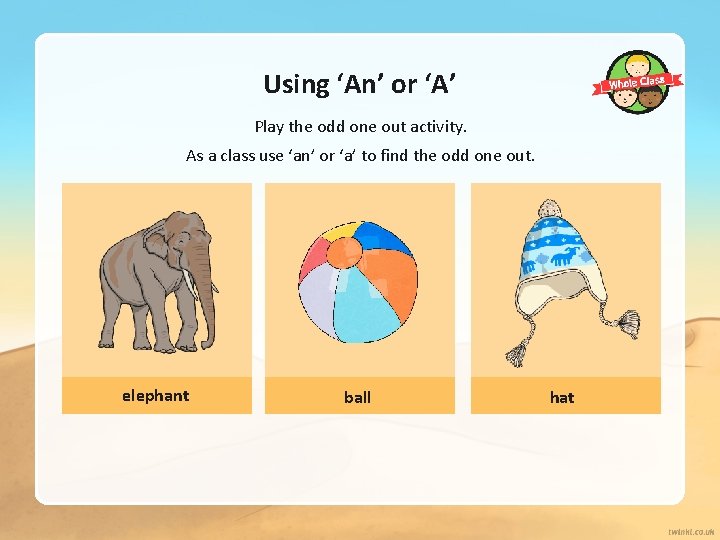 Using ‘An’ or ‘A’

Whole Class

Play the odd one out activity.

As a class use ‘an’ or ‘a’ to find the odd one out.

elephant

ball

hat

twinkl.co.uk